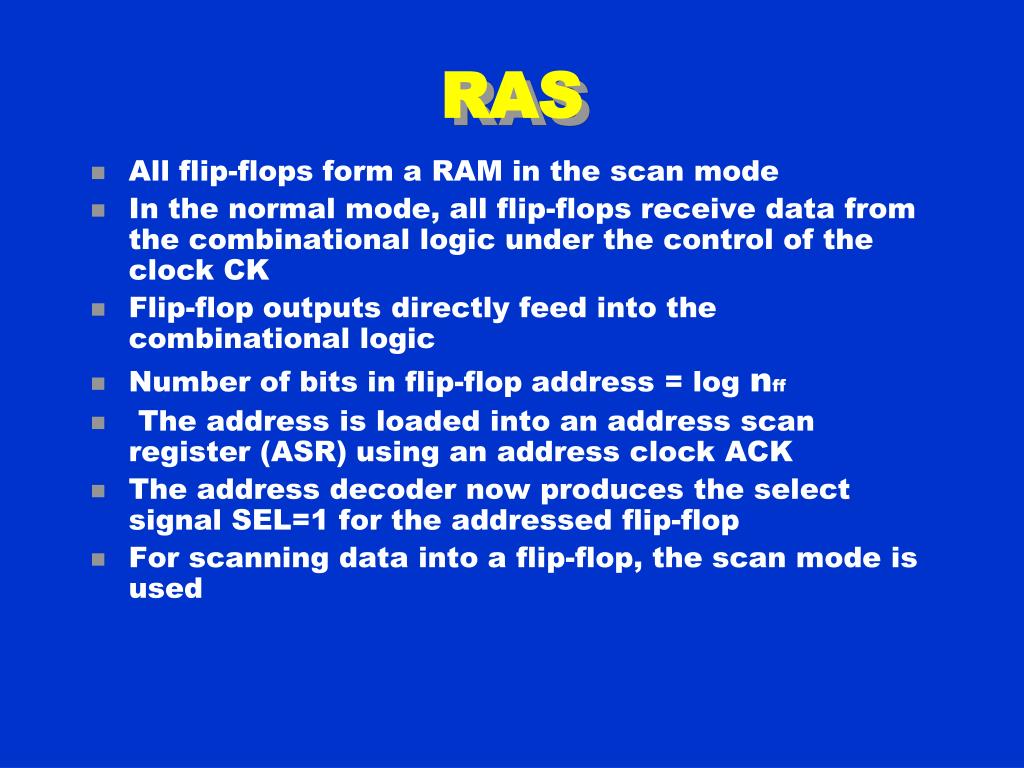 RAS

- All flip-flops form a RAM in the scan mode
- In the normal mode, all flip-flops receive data from the combinational logic under the control of the clock CK
- Flip-flop outputs directly feed into the combinational logic
- Number of bits in flip-flop address = log $n_{ff}$
- The address is loaded into an address scan register (ASR) using an address clock ACK
- The address decoder now produces the select signal SEL=1 for the addressed flip-flop
- For scanning data into a flip-flop, the scan mode is used